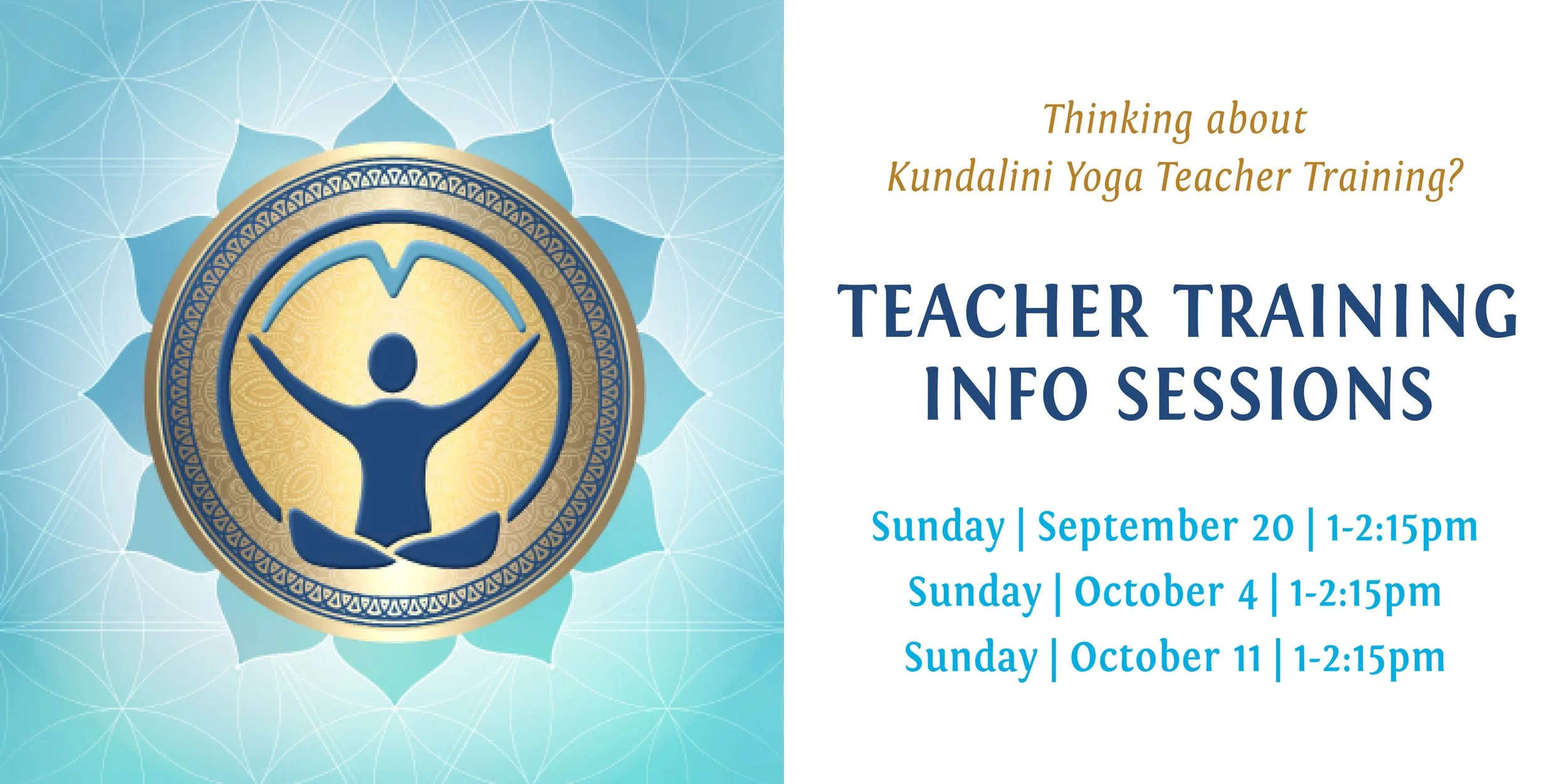 Thinking about
Kundalini Yoga Teacher Training?

TEACHER TRAINING
INFO SESSIONS

Sunday | September 20 | 1-2:15pm
Sunday | October 4 | 1-2:15pm
Sunday | October 11 | 1-2:15pm